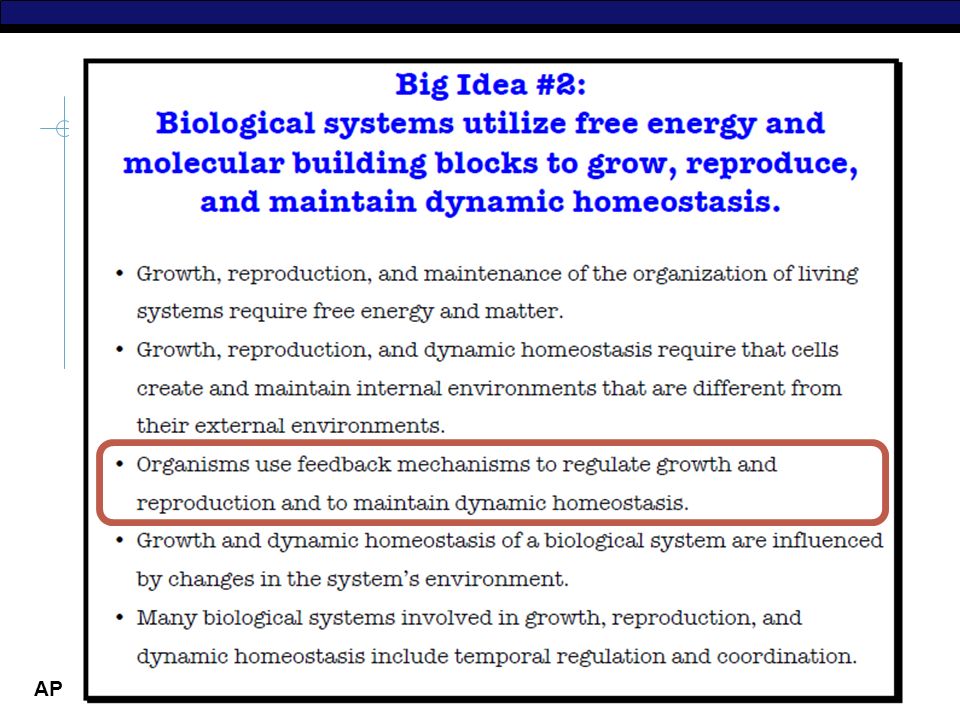 Big Idea #2:
Biological systems utilize free energy and molecular building blocks to grow, reproduce, and maintain dynamic homeostasis.

• Growth, reproduction, and maintenance of the organization of living systems require free energy and matter.
• Growth, reproduction, and dynamic homeostasis require that cells create and maintain internal environments that are different from their external environments.
• Organisms use feedback mechanisms to regulate growth and reproduction and to maintain dynamic homeostasis.
• Growth and dynamic homeostasis of a biological system are influenced by changes in the system's environment.
• Many biological systems involved in growth, reproduction, and dynamic homeostasis include temporal regulation and coordination.

AP